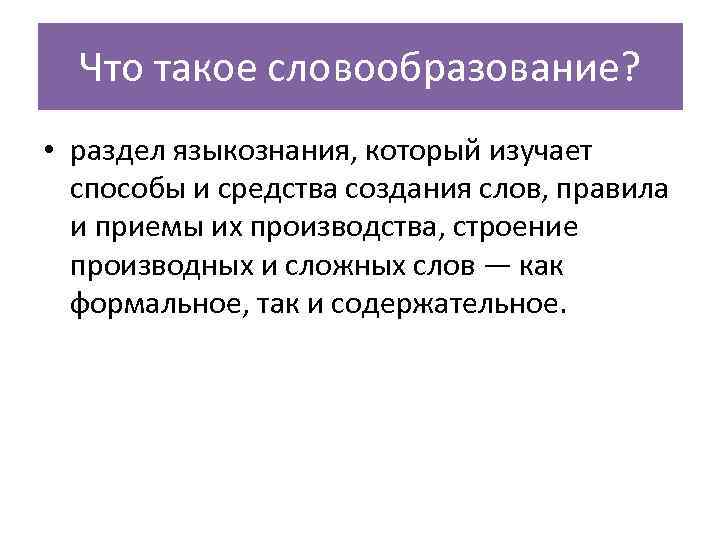 Что такое словообразование?

• раздел языкознания, который изучает способы и средства создания слов, правила и приемы их производства, строение производных и сложных слов — как формальное, так и содержательное.